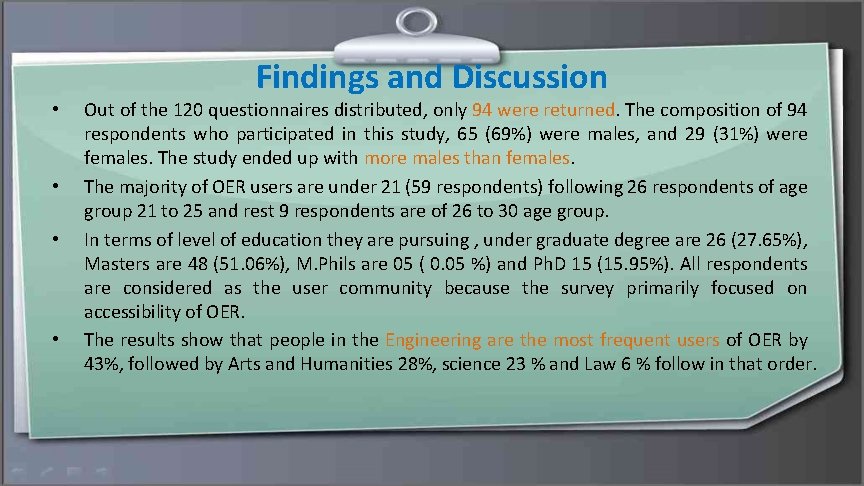 Findings and Discussion

• Out of the 120 questionnaires distributed, only 94 were returned. The composition of 94 respondents who participated in this study, 65 (69%) were males, and 29 (31%) were females. The study ended up with more males than females.

• The majority of OER users are under 21 (59 respondents) following 26 respondents of age group 21 to 25 and rest 9 respondents are of 26 to 30 age group.

• In terms of level of education they are pursuing , under graduate degree are 26 (27.65%), Masters are 48 (51.06%), M.Phils are 05 ( 0.05 %) and PhD 15 (15.95%). All respondents are considered as the user community because the survey primarily focused on accessibility of OER.

• The results show that people in the Engineering are the most frequent users of OER by 43%, followed by Arts and Humanities 28%, science 23 % and Law 6 % follow in that order.